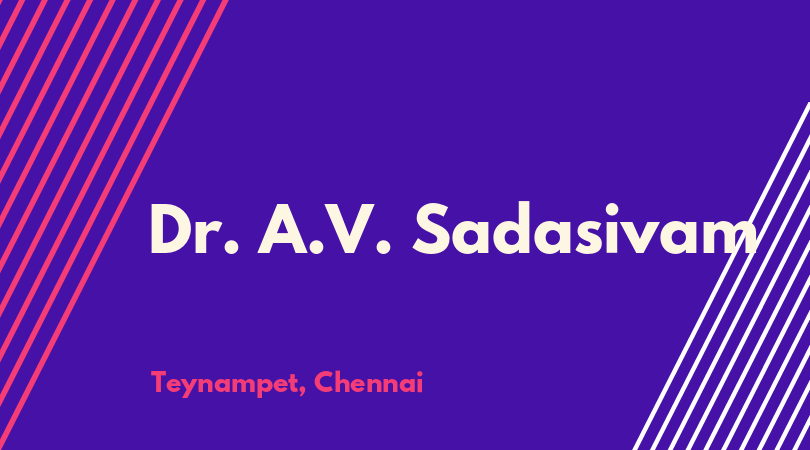 Dr. A.V. Sadasivam

Teynampet, Chennai